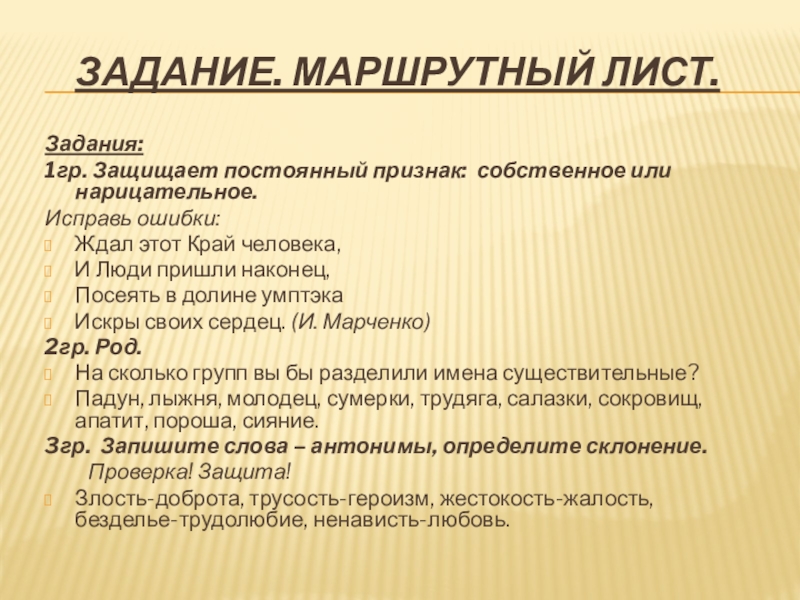 ЗАДАНИЕ. МАРШРУТНЫЙ ЛИСТ.

Задания:
1гр. Защищает постоянный признак: собственное или нарицательное.
Исправь ошибки:
Ждал этот Край человека,
И Люди пришли наконец,
Посеять в долине умптэка
Искры своих сердец. (И. Марченко)
2гр. Род.
На сколько групп вы бы разделили имена существительные?
Падун, лыжня, молодец, сумерки, трудяга, салазки, сокровищ, апатит, пороша, сияние.
3гр. Запишите слова – антонимы, определите склонение.
Проверка! Защита!
Злость-доброта, трусость-героизм, жестокость-жалость, безделье-трудолюбие, ненависть-любовь.